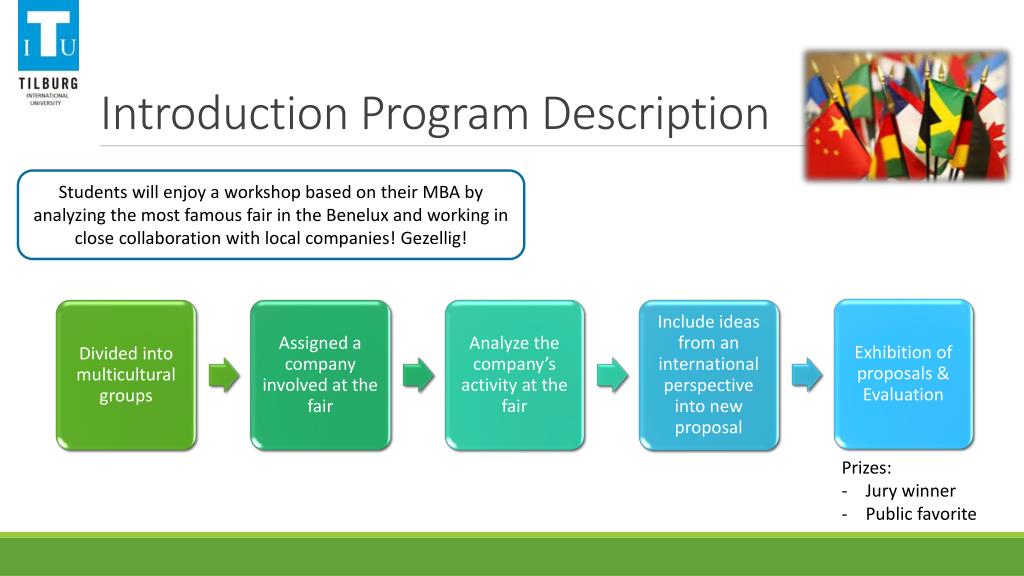 I T U
TILBURG
INTERNATIONAL UNIVERSITY

Introduction Program Description

Students will enjoy a workshop based on their MBA by analyzing the most famous fair in the Benelux and working in close collaboration with local companies! Gezellig!

Divided into multicultural groups

Assigned a company involved at the fair

Analyze the company's activity at the fair

Include ideas from an international perspective into new proposal

Exhibition of proposals & Evaluation

Prizes:
- Jury winner
- Public favorite